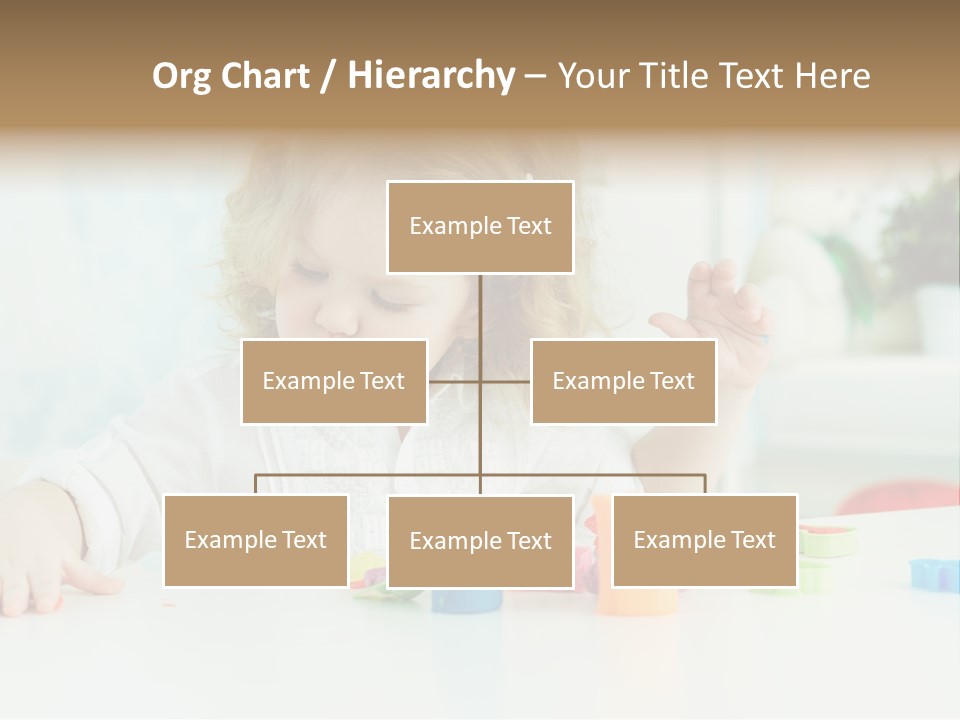 Org Chart / Hierarchy – Your Title Text Here

Example Text

Example Text

Example Text

Example Text

Example Text

Example Text